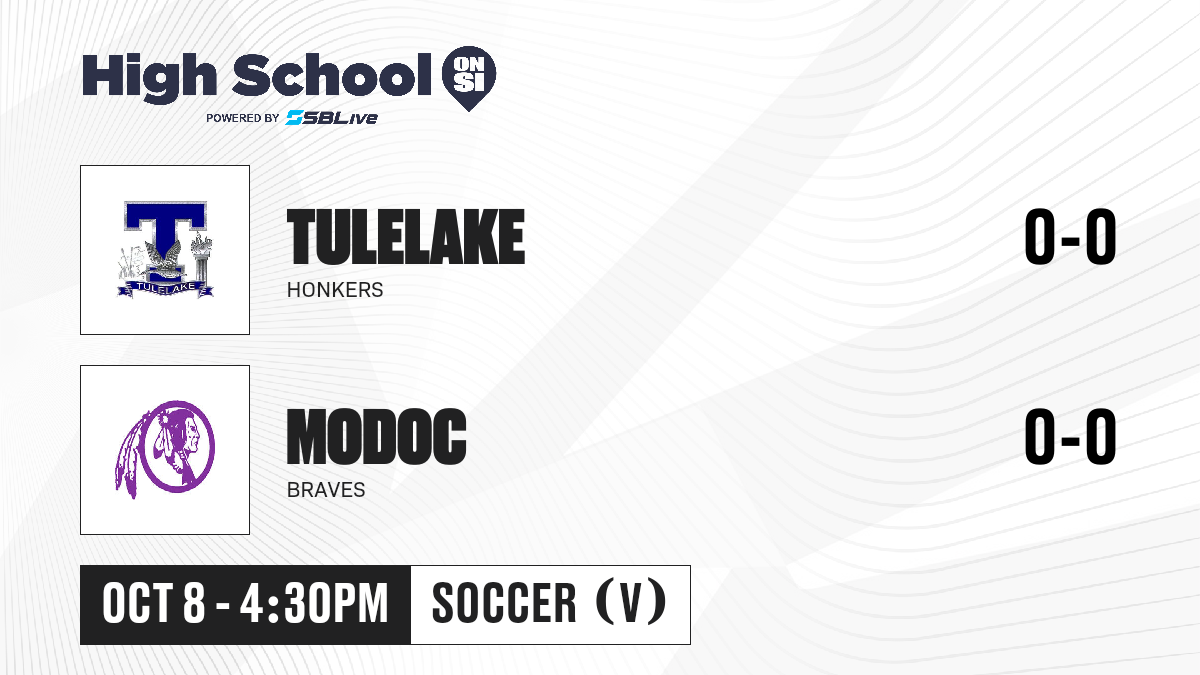 High School ON SI
POWERED BY SBLive

T
TULELAKE

TULELAKE
HONKERS
0-0

MODOC
BRAVES
0-0

OCT 8 - 4:30PM
SOCCER (V)